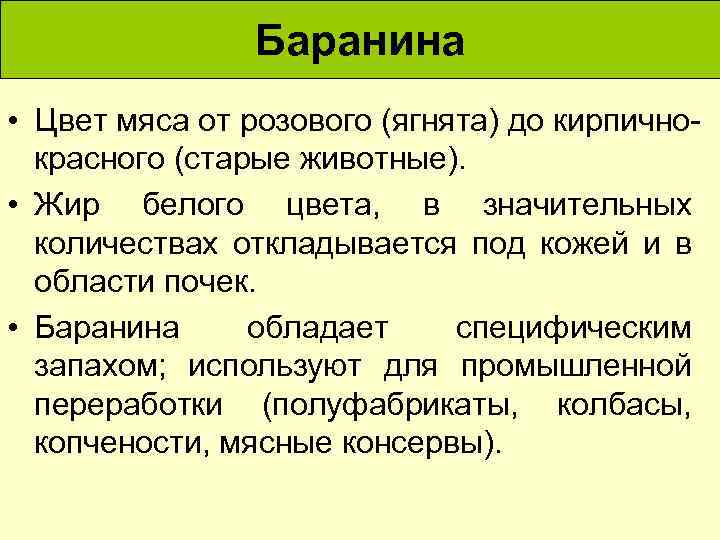 Баранина

• Цвет мяса от розового (ягнята) до кирпично-красного (старые животные).

• Жир белого цвета, в значительных количествах откладывается под кожей и в области почек.

• Баранина обладает специфическим запахом; используют для промышленной переработки (полуфабрикаты, колбасы, копчености, мясные консервы).